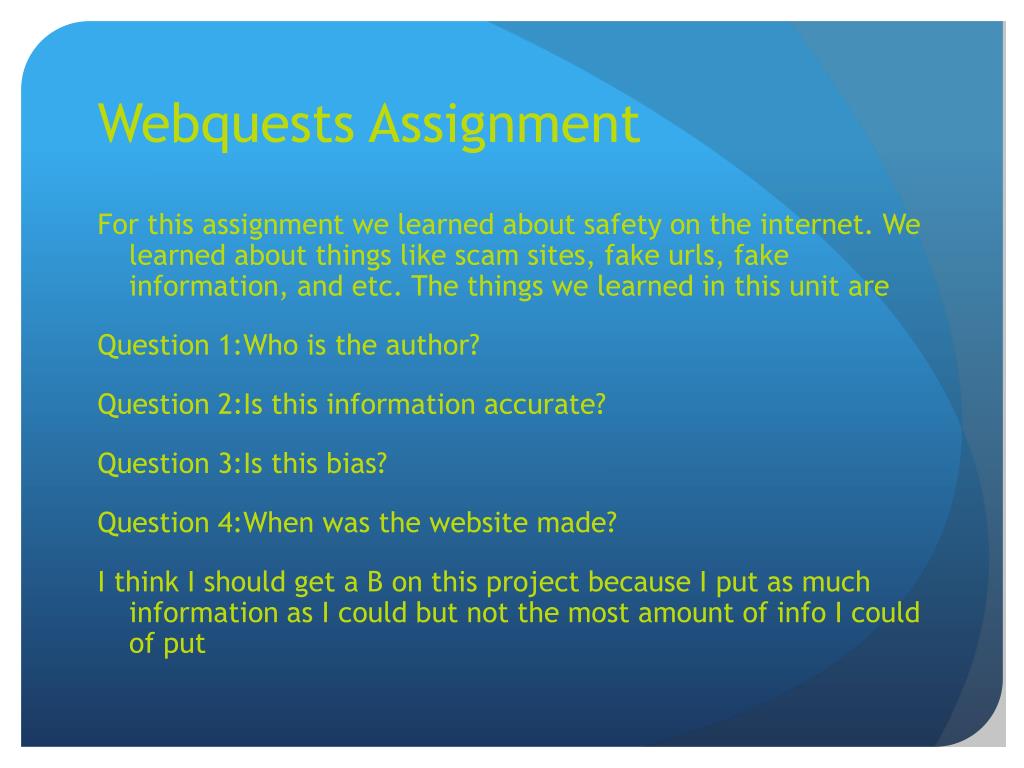 Webquests Assignment

For this assignment we learned about safety on the internet. We learned about things like scam sites, fake urls, fake information, and etc. The things we learned in this unit are

Question 1:Who is the author?

Question 2:Is this information accurate?

Question 3:Is this bias?

Question 4:When was the website made?

I think I should get a B on this project because I put as much information as I could but not the most amount of info I could of put